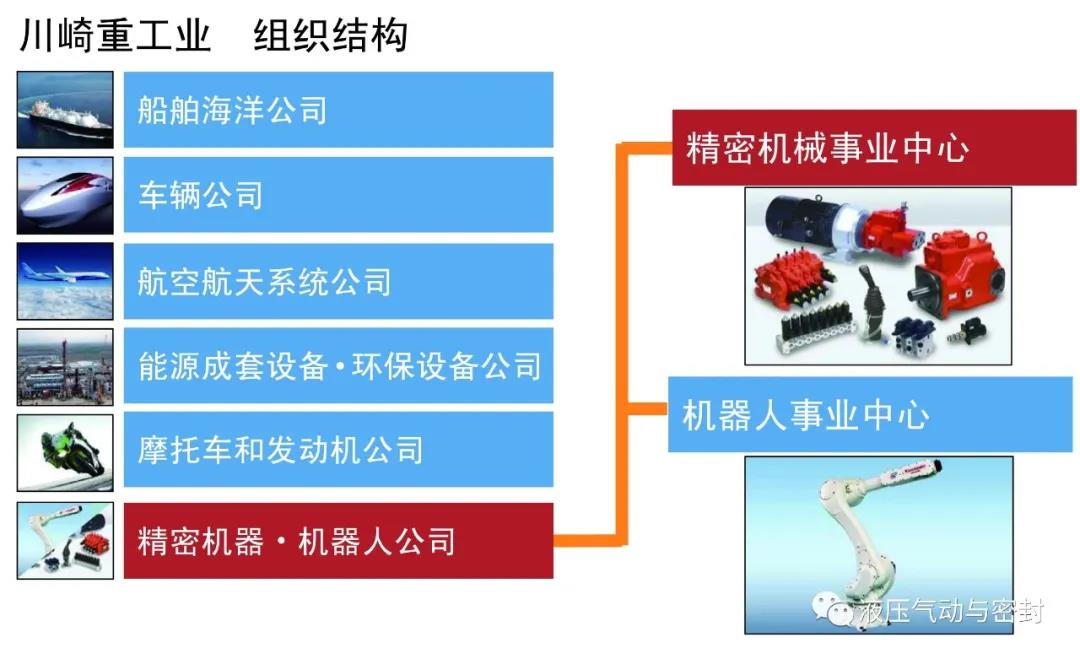 川崎重工业　组织结构

船舶海洋公司

车辆公司

航空航天系统公司

能源成套设备·环保设备公司

摩托车和发动机公司

精密机器·机器人公司

精密机械事业中心

机器人事业中心

液压气动与密封